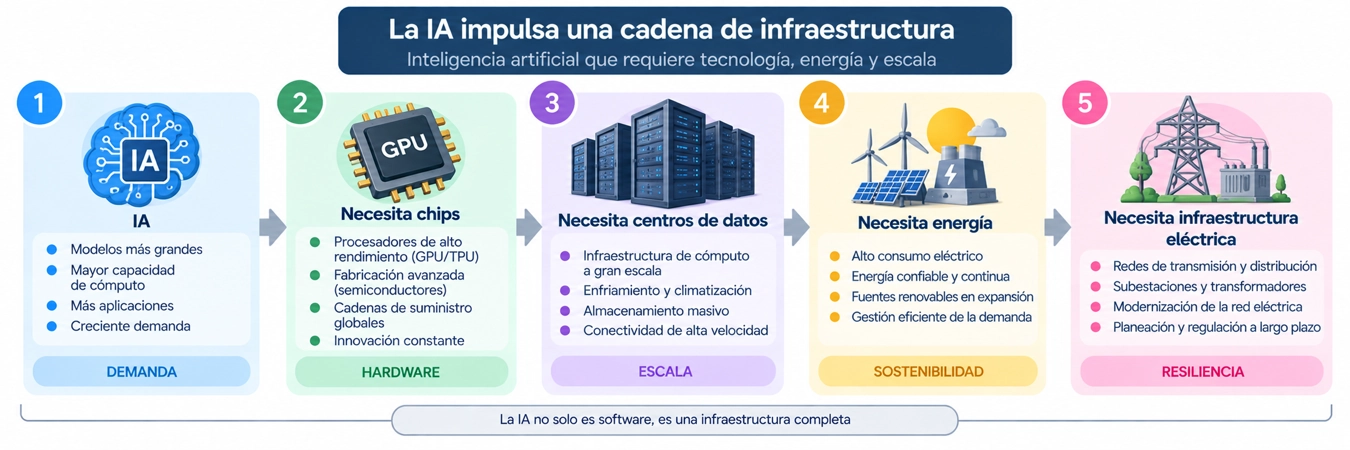 La IA impulsa una cadena de infraestructura
Inteligencia artificial que requiere tecnología, energía y escala

1
IA
IA
- Modelos más grandes
- Mayor capacidad de cómputo
- Más aplicaciones
- Creciente demanda
DEMANDA

2
GPU
Necesita chips
- Procesadores de alto rendimiento (GPU/TPU)
- Fabricación avanzada (semiconductores)
- Cadenas de suministro globales
- Innovación constante
HARDWARE

3
Necesita centros de datos
- Infraestructura de cómputo a gran escala
- Enfriamiento y climatización
- Almacenamiento masivo
- Conectividad de alta velocidad
ESCALA

4
Necesita energía
- Alto consumo eléctrico
- Energía confiable y continua
- Fuentes renovables en expansión
- Gestión eficiente de la demanda
SOSTENIBILIDAD

5
Necesita infraestructura eléctrica
- Redes de transmisión y distribución
- Subestaciones y transformadores
- Modernización de la red eléctrica
- Planeación y regulación a largo plazo
RESILIENCIA

La IA no solo es software, es una infraestructura completa